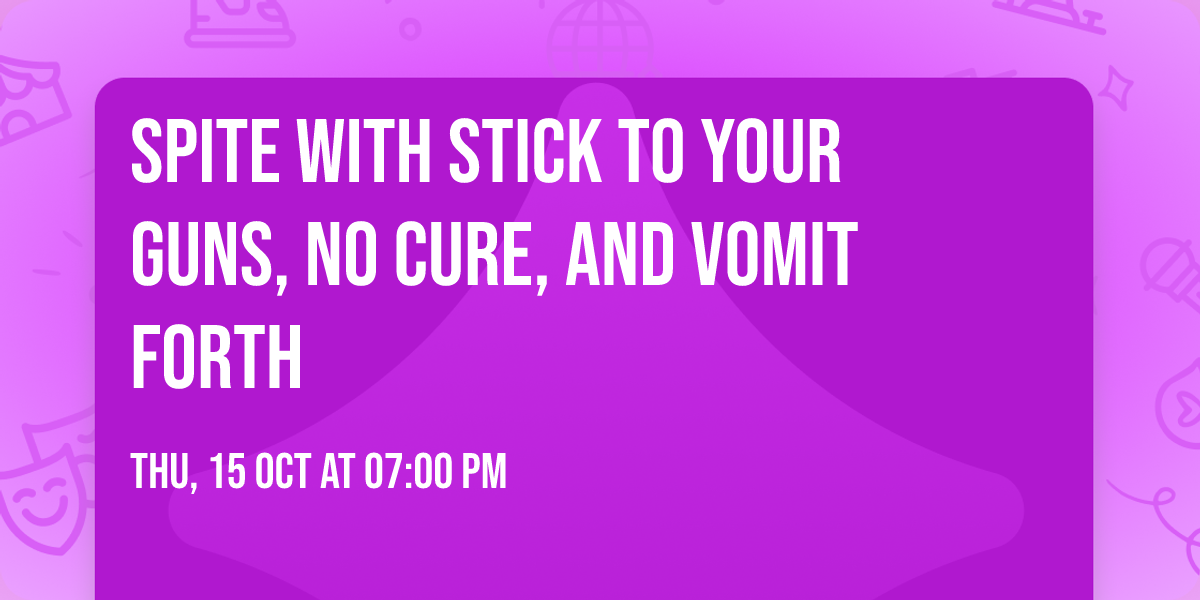 SPITE WITH STICK TO YOUR GUNS, NO CURE, AND VOMIT FORTH

THU, 15 OCT AT 07:00 PM